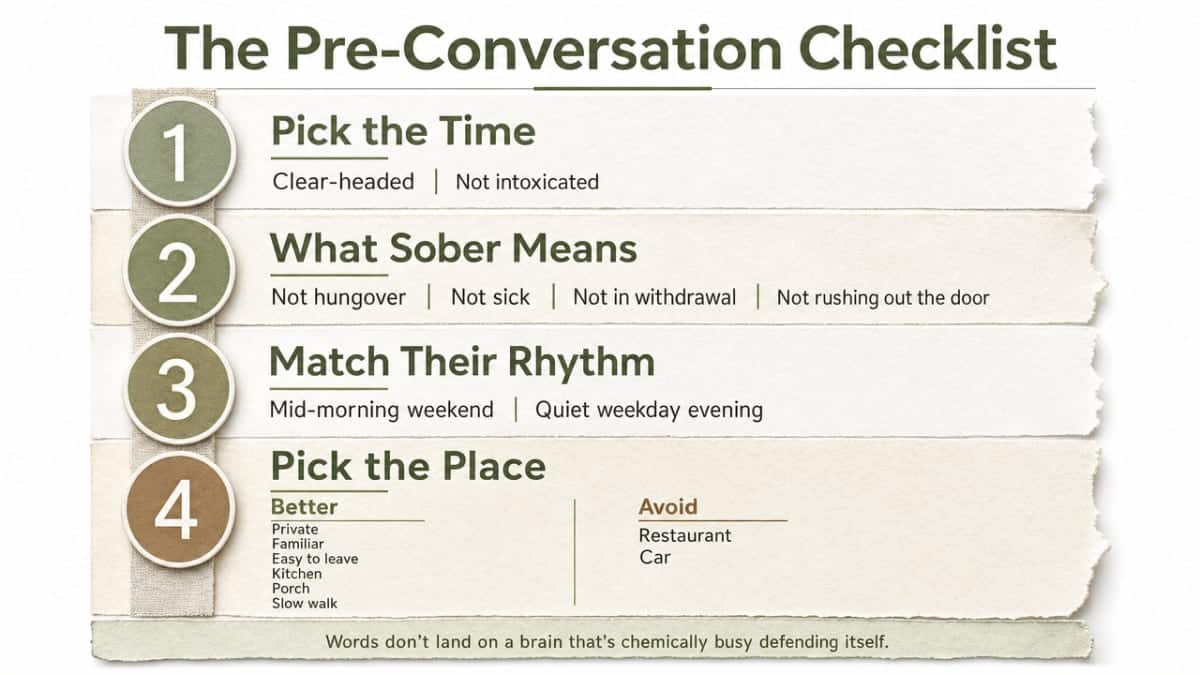 The Pre-Conversation Checklist

1
Pick the Time
Clear-headed | Not intoxicated

2
What Sober Means
Not hungover | Not sick | Not in withdrawal | Not rushing out the door

3
Match Their Rhythm
Mid-morning weekend | Quiet weekday evening

4
Pick the Place
Better
Private
Familiar
Easy to leave
Kitchen
Porch
Slow walk

Avoid
Restaurant
Car

Words don't land on a brain that's chemically busy defending itself.